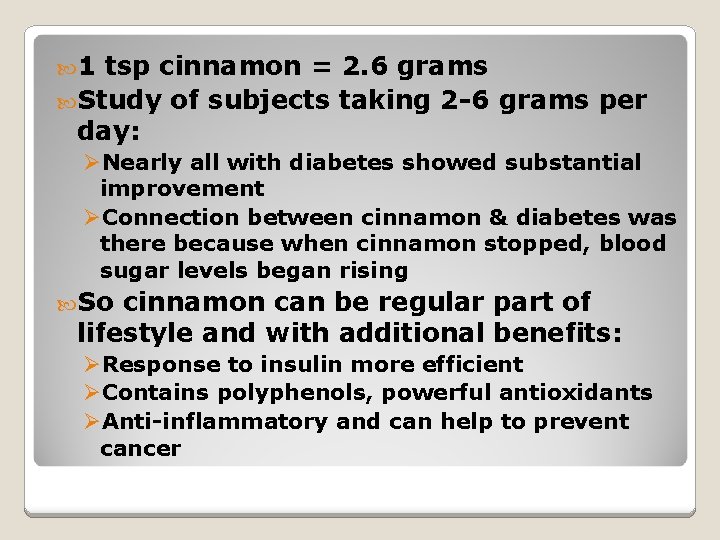 1 tsp cinnamon = 2.6 grams

Study of subjects taking 2-6 grams per day:

Nearly all with diabetes showed substantial improvement

Connection between cinnamon & diabetes was there because when cinnamon stopped, blood sugar levels began rising

So cinnamon can be regular part of lifestyle and with additional benefits:

Response to insulin more efficient

Contains polyphenols, powerful antioxidants

Anti-inflammatory and can help to prevent cancer